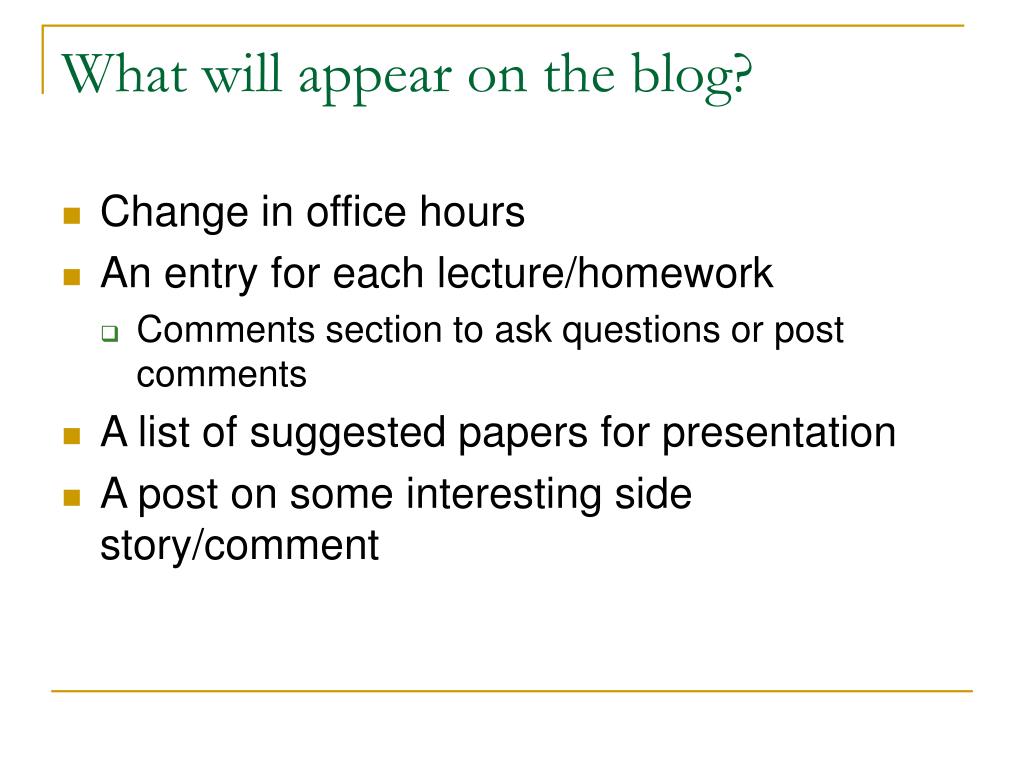 What will appear on the blog?

- Change in office hours
- An entry for each lecture/homework
  - Comments section to ask questions or post comments
- A list of suggested papers for presentation
- A post on some interesting side story/comment